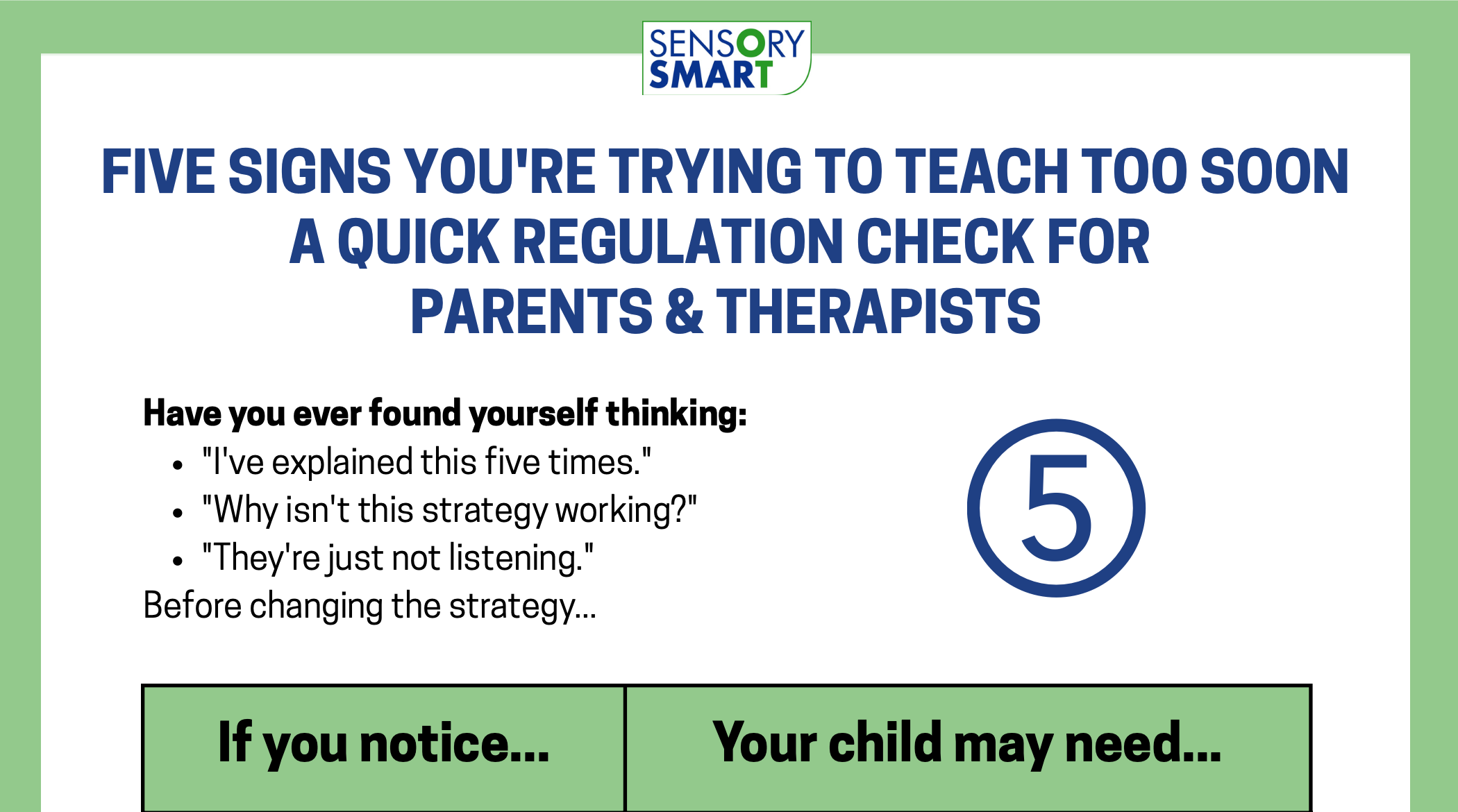 SENSORY SMART

FIVE SIGNS YOU'RE TRYING TO TEACH TOO SOON
A QUICK REGULATION CHECK FOR
PARENTS & THERAPISTS

Have you ever found yourself thinking:
- "I've explained this five times."
- "Why isn't this strategy working?"
- "They're just not listening."

Before changing the strategy...

5

| If you notice... | Your child may need... |
|---|---|